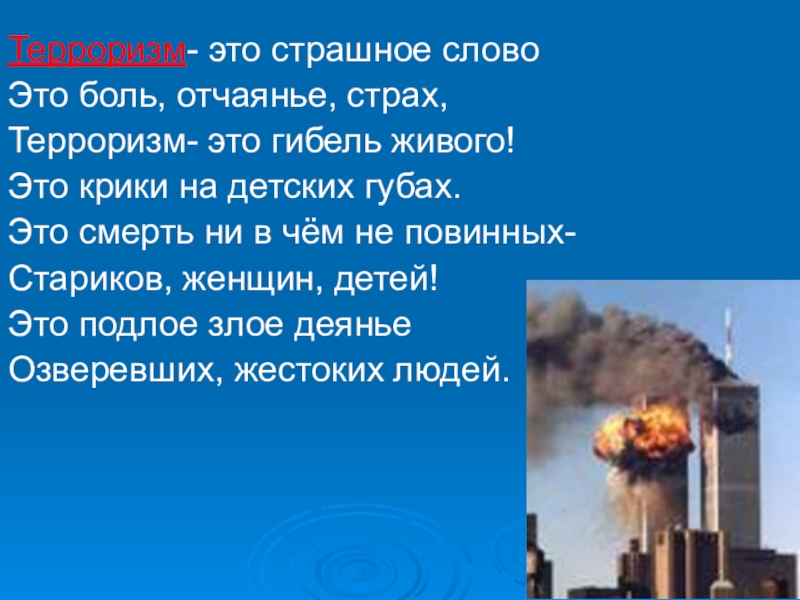 Терроризм- это страшное слово
Это боль, отчаянье, страх,
Терроризм- это гибель живого!
Это крики на детских губах.
Это смерть ни в чём не повинных-
Стариков, женщин, детей!
Это подлое злое деянье
Озверевших, жестоких людей.